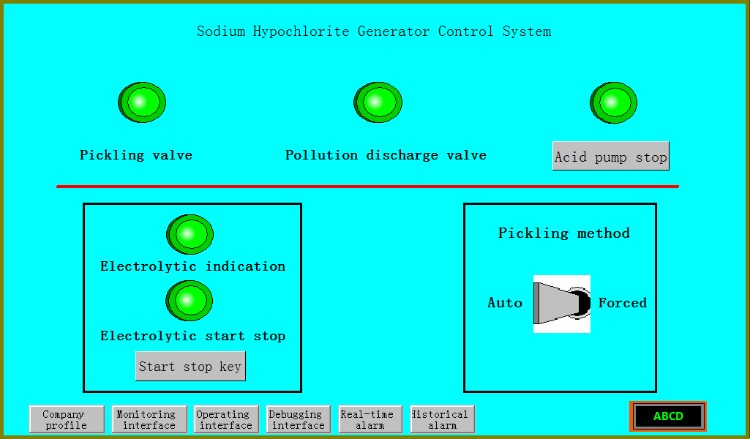 Sodium Hypochlorite Generator Control System

Pickling valve

Pollution discharge valve

Acid pump stop

Electrolytic indication

Electrolytic start stop

Start stop key

Pickling method

Auto

Forced

Company profile

Monitoring interface

Operating interface

Debugging interface

Real-time alarm

historical alarm

ABCD